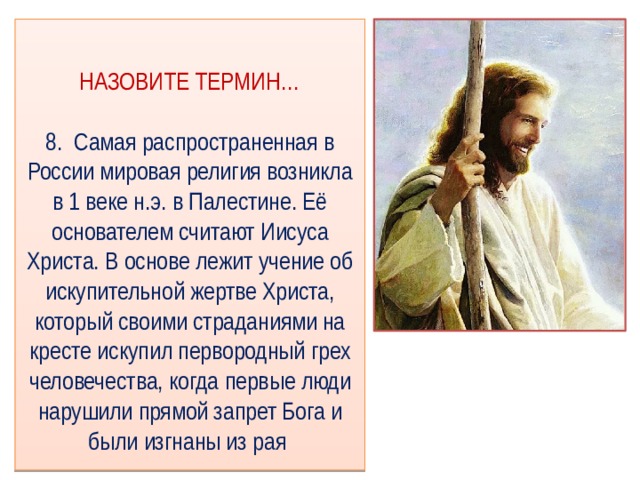 НАЗОВИТЕ ТЕРМИН...

8. Самая распространенная в России мировая религия возникла в 1 веке н.э. в Палестине. Её основателем считают Иисуса Христа. В основе лежит учение об искупительной жертве Христа, который своими страданиями на кресте искупил первородный грех человечества, когда первые люди нарушили прямой запрет Бога и были изгнаны из рая